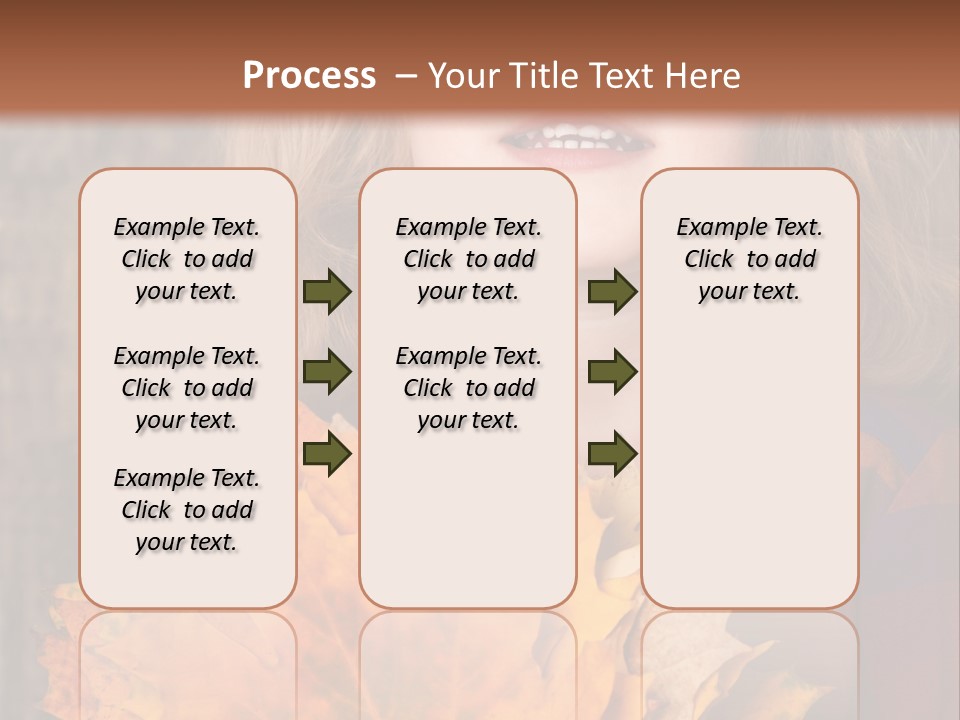 Process – Your Title Text Here

Example Text. Click to add your text.

Example Text. Click to add your text.

Example Text. Click to add your text.

Example Text. Click to add your text.

Example Text. Click to add your text.

Example Text. Click to add your text.